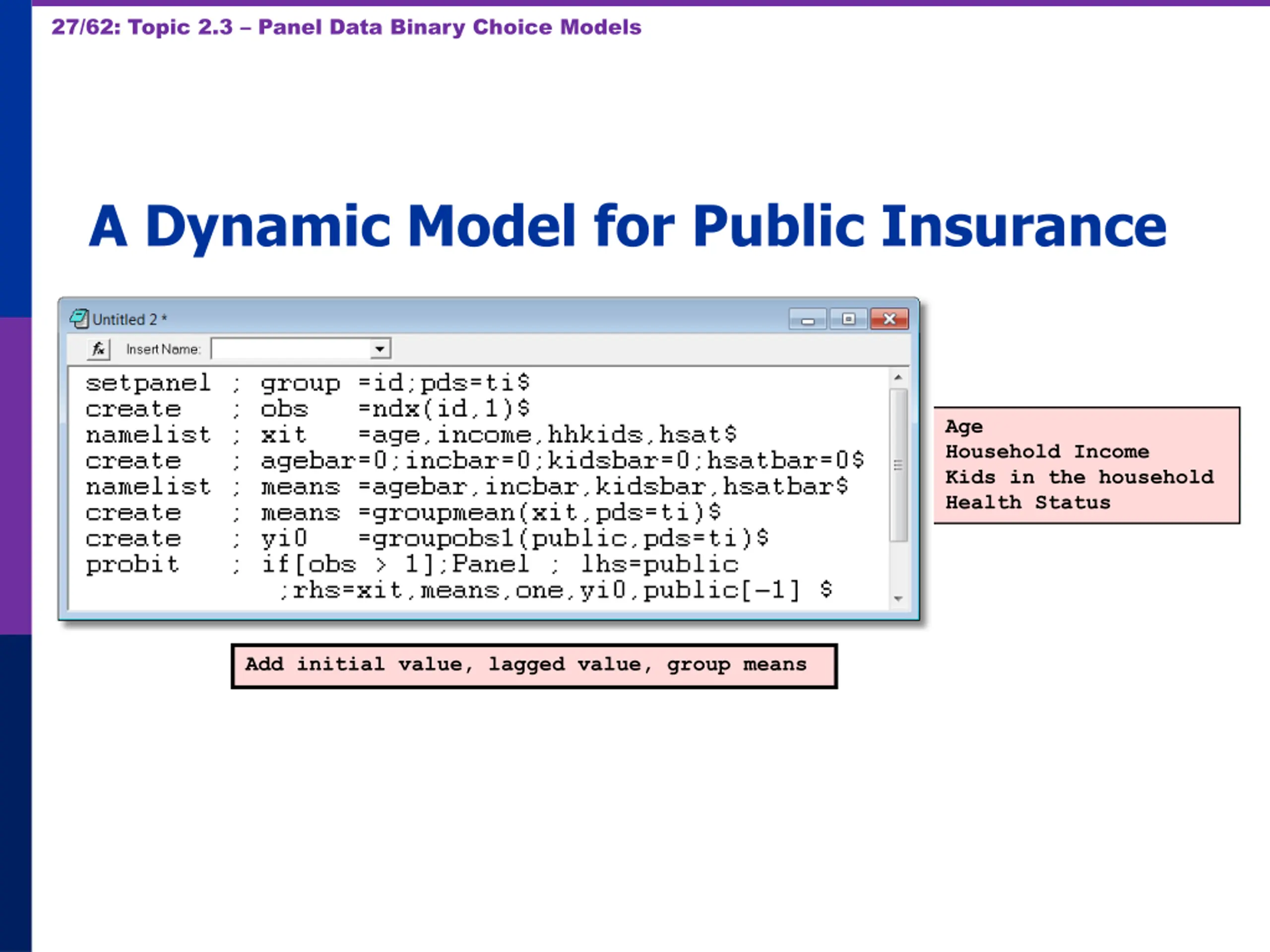 27/62: Topic 2.3 – Panel Data Binary Choice Models

A Dynamic Model for Public Insurance

Untitled 2 *

Insert Name:

setpanel ; group =id;pds=ti$
create ; obs =ndx(id,1)$
namelist ; xit =age,income,hhkids,hsat$
create ; agebar=0;incbar=0;kidsbar=0;hsatbar=0$
namelist ; means =agebar,incbar,kidsbar,hsatbar$
create ; means =groupmean(xit,pds=ti)$
create ; yi0 =groupobs1(public,pds=ti)$
probit ; if[obs > 1];Panel ; lhs=public
;rhs=xit,means,one,yi0,public[-1] $

Age
Household Income
Kids in the household
Health Status

Add initial value, lagged value, group means